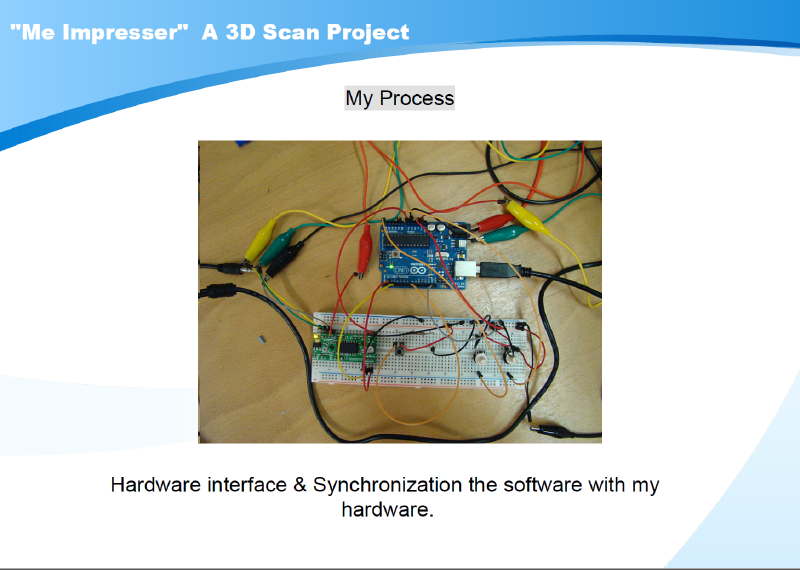 "Me Impresser" A 3D Scan Project

My Process

Hardware interface & Synchronization the software with my hardware.